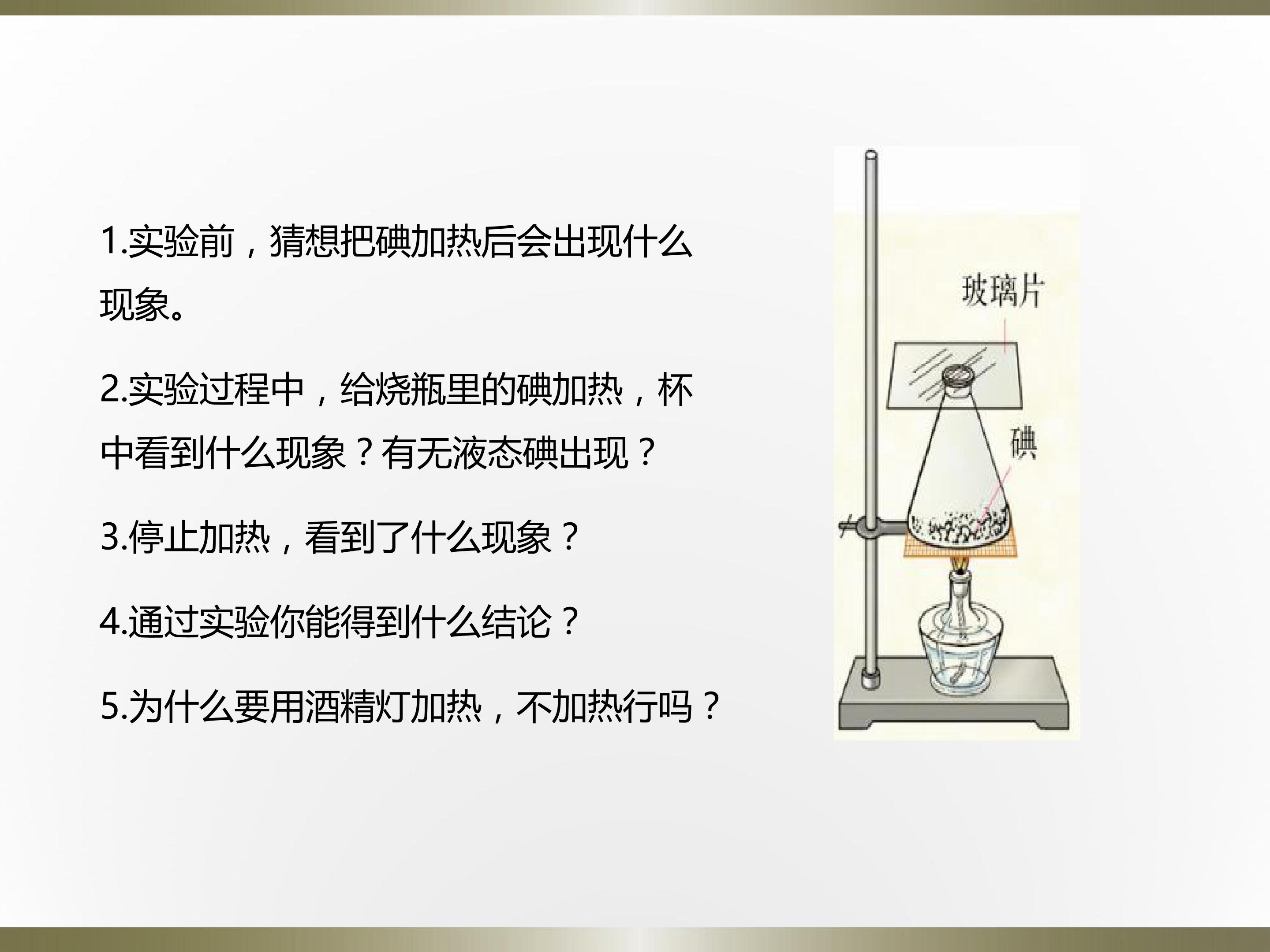 1.实验前，猜想把碘加热后会出现什么现象。

2.实验过程中，给烧瓶里的碘加热，杯中看到什么现象？有无液态碘出现？

3.停止加热，看到了什么现象？

4.通过实验你能得到什么结论？

5.为什么要用酒精灯加热，不加热行吗？

玻璃片

碘